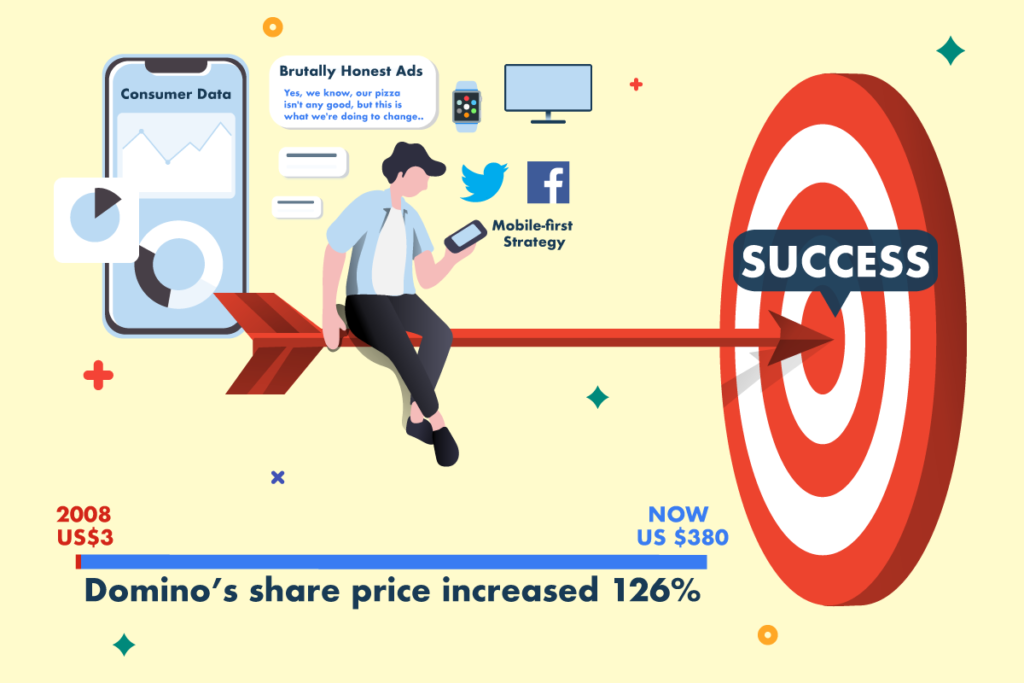 Consumer Data

Brutally Honest Ads

Yes, we know, our pizza isn't any good, but this is what we're doing to change..

Mobile-first Strategy

SUCCESS

2008
US$3

NOW
US $380

Domino's share price increased 126%